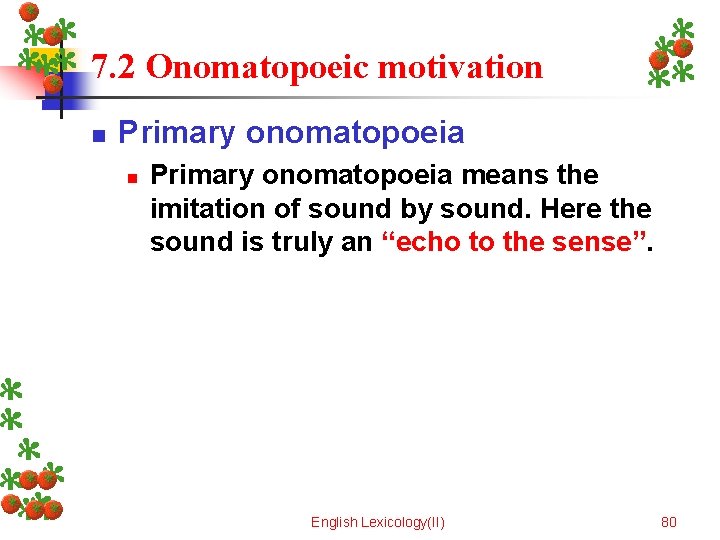 7.2 Onomatopoeic motivation

Primary onomatopoeia

Primary onomatopoeia means the imitation of sound by sound. Here the sound is truly an “echo to the sense”.

English Lexicology(II)

80